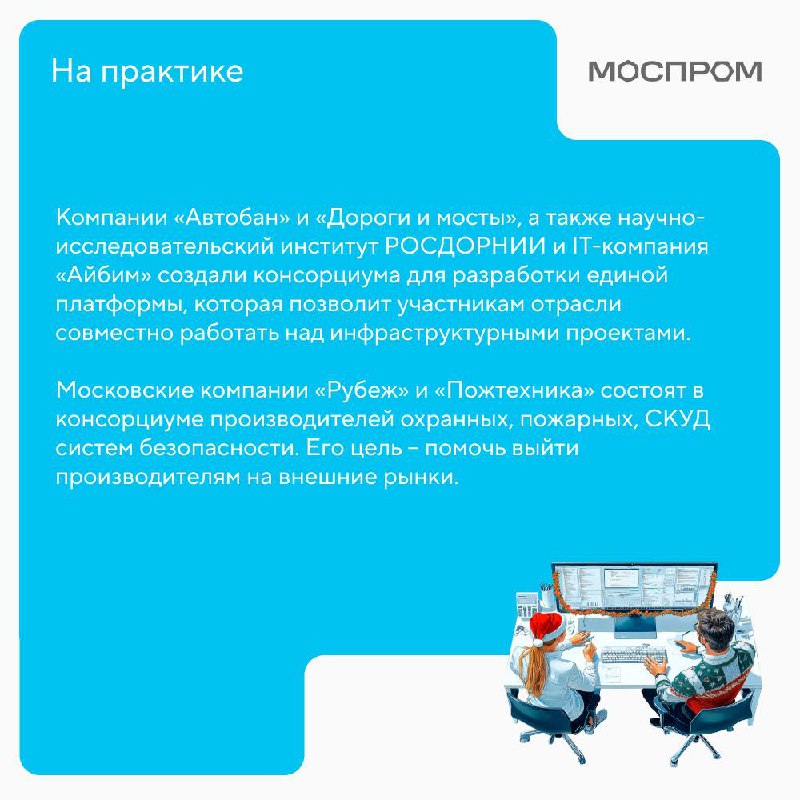 На практике

МОСПРОМ

Компании «Автобан» и «Дороги и мосты», а также научно-исследовательский институт РОСДОРНИИ и IT-компания «Айбим» создали консорциума для разработки единой платформы, которая позволит участникам отрасли совместно работать над инфраструктурными проектами.

Московские компании «Рубеж» и «Пожтехника» состоят в консорциуме производителей охранных, пожарных, СКУД систем безопасности. Его цель – помочь выйти производителям на внешние рынки.